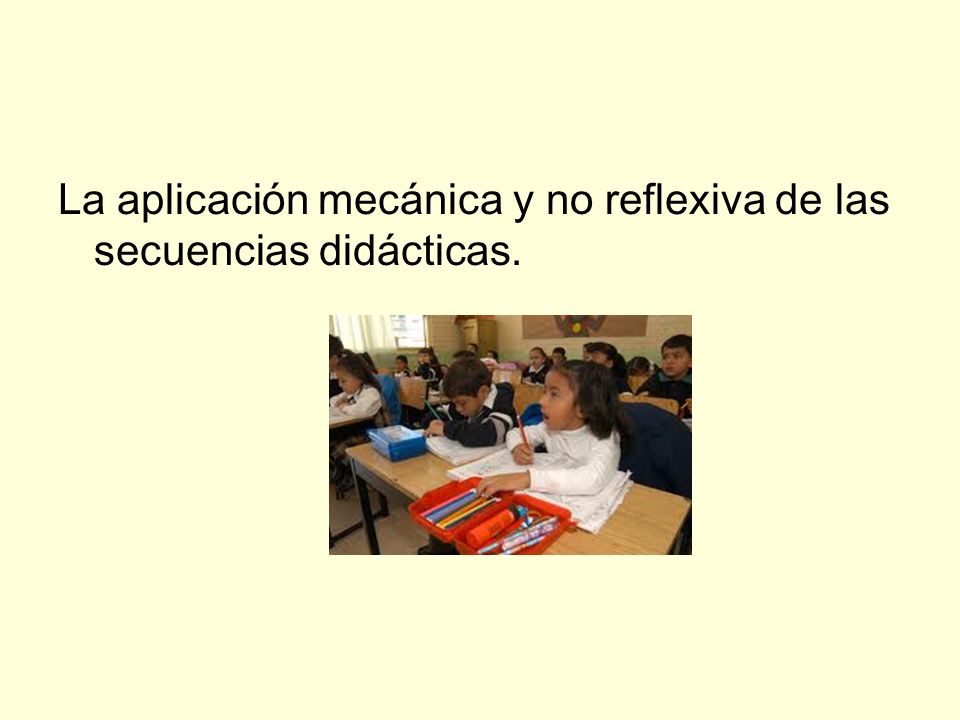 La aplicación mecánica y no reflexiva de las secuencias didácticas.